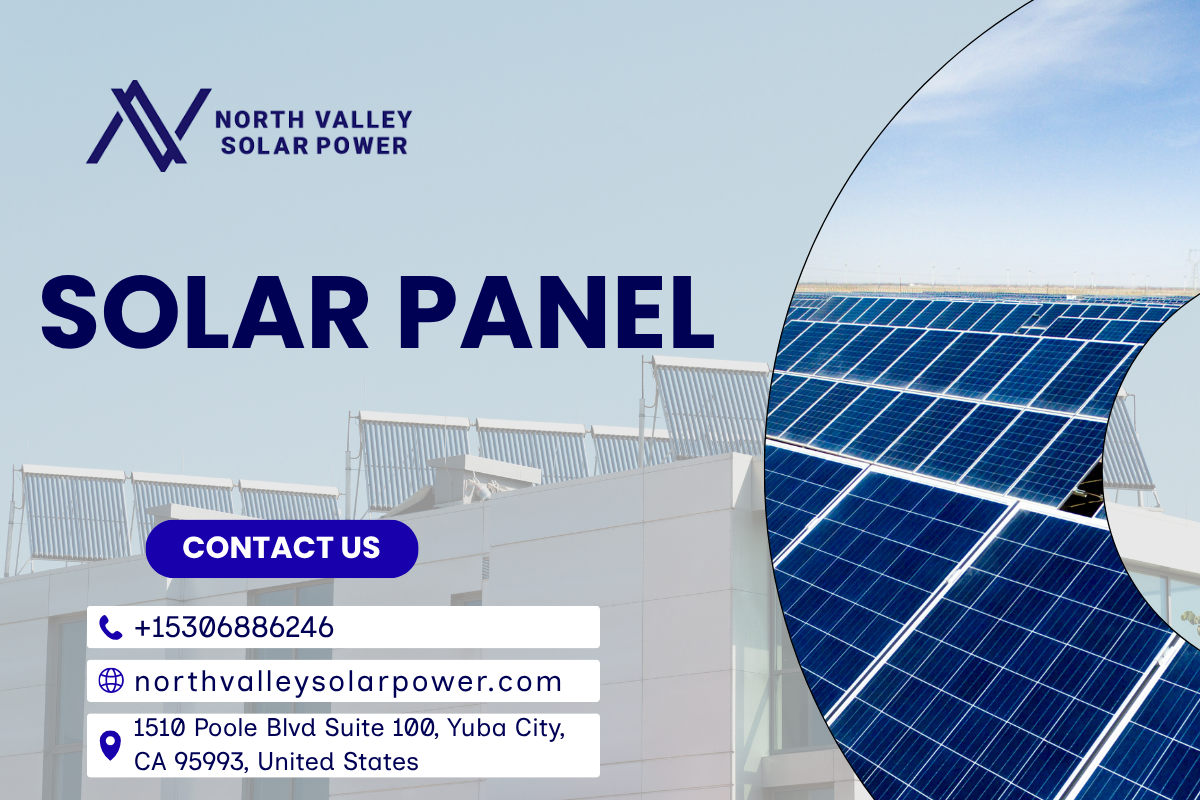 NORTH VALLEY
SOLAR POWER

SOLAR PANEL

CONTACT US

+15306886246

northvalleysolarpower.com

1510 Poole Blvd Suite 100, Yuba City, CA 95993, United States